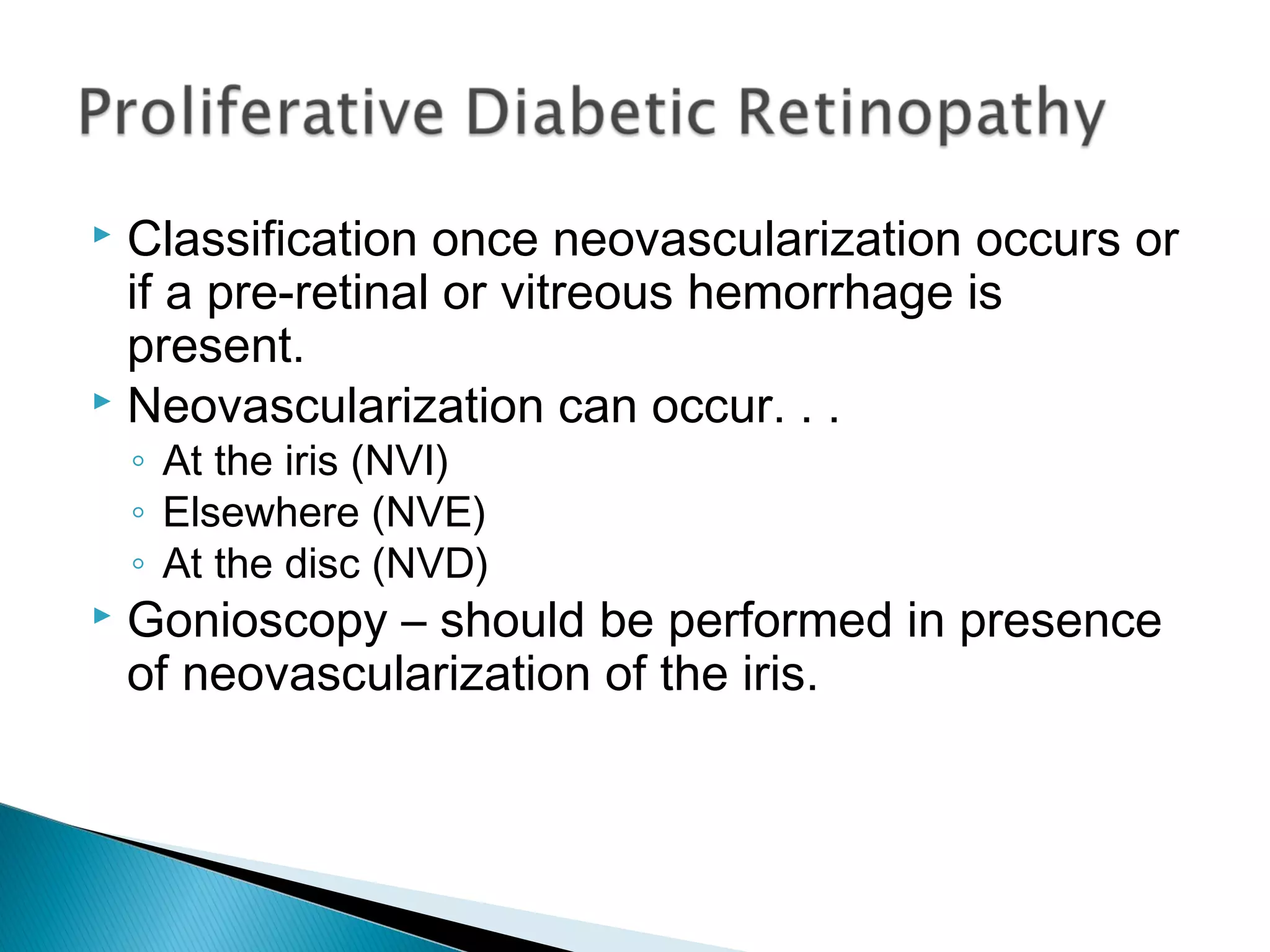 Proliferative Diabetic Retinopathy

▸ Classification once neovascularization occurs or if a pre-retinal or vitreous hemorrhage is present.
▸ Neovascularization can occur. . .
◦ At the iris (NVI)
◦ Elsewhere (NVE)
◦ At the disc (NVD)
▸ Gonioscopy – should be performed in presence of neovascularization of the iris.